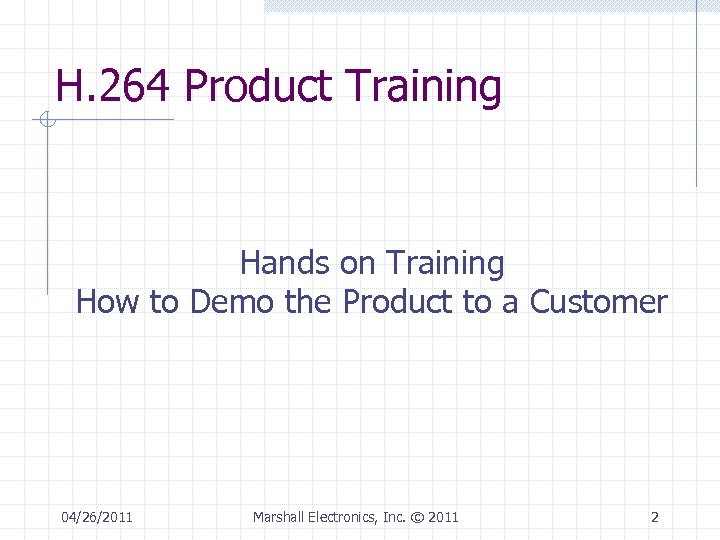 H.264 Product Training

Hands on Training
How to Demo the Product to a Customer

04/26/2011

Marshall Electronics, Inc. © 2011

2